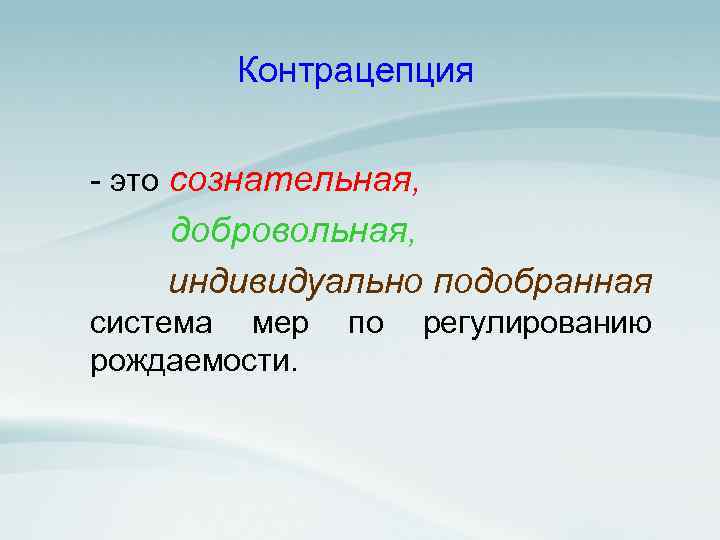 Контрацепция

- это сознательная,
добровольная,
индивидуально подобранная
система мер по регулированию рождаемости.